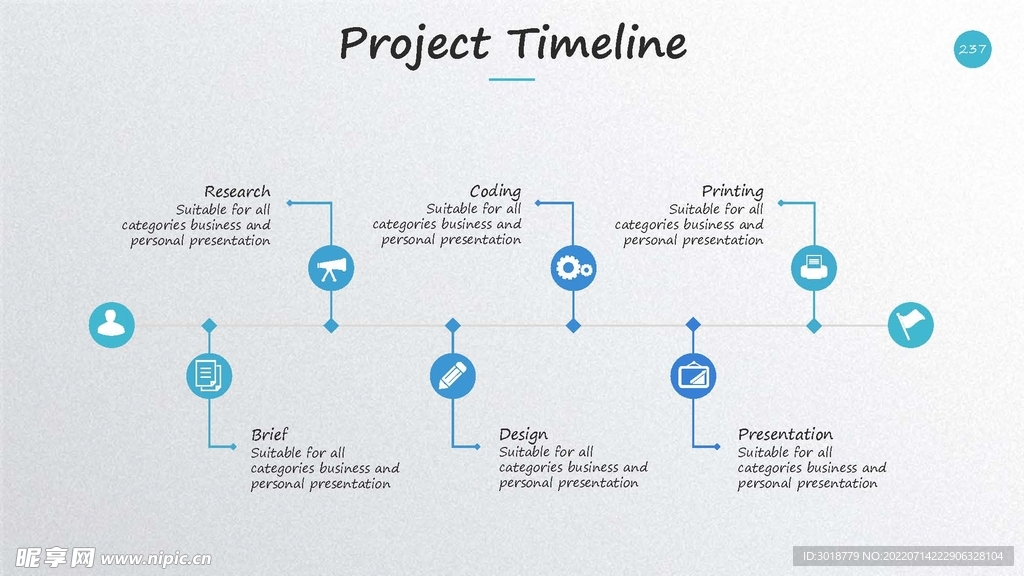 Project Timeline

237

Research
Suitable for all categories business and personal presentation

Coding
Suitable for all categories business and personal presentation

Printing
Suitable for all categories business and personal presentation

Brief
Suitable for all categories business and personal presentation

Design
Suitable for all categories business and personal presentation

Presentation
Suitable for all categories business and personal presentation

昵享网 www.nipic.cn

ID:3018779 NO:20220714222906328104